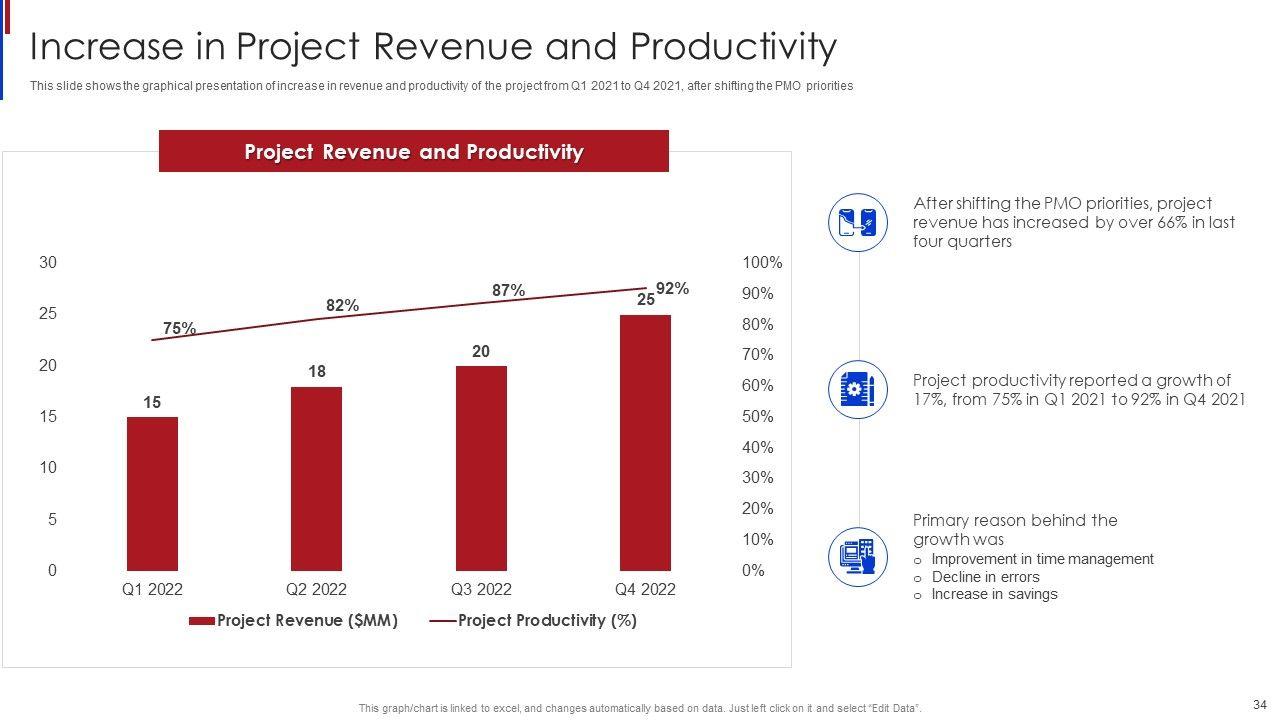 Increase in Project Revenue and Productivity

This slide shows the graphical presentation of increase in revenue and productivity of the project from Q1 2021 to Q4 2021, after shifting the PMO priorities

Project Revenue and Productivity

30
25
20
15
10
5
0

100%
90%
80%
70%
60%
50%
40%
30%
20%
10%
0%

75%
82%
87%
92%

15
18
20
25

Q1 2022
Q2 2022
Q3 2022
Q4 2022

Project Revenue ($MM)
Project Productivity (%)

After shifting the PMO priorities, project revenue has increased by over 66% in last four quarters

Project productivity reported a growth of 17%, from 75% in Q1 2021 to 92% in Q4 2021

Primary reason behind the growth was
o Improvement in time management
o Decline in errors
o Increase in savings

This graph/chart is linked to excel, and changes automatically based on data. Just left click on it and select "Edit Data".

34